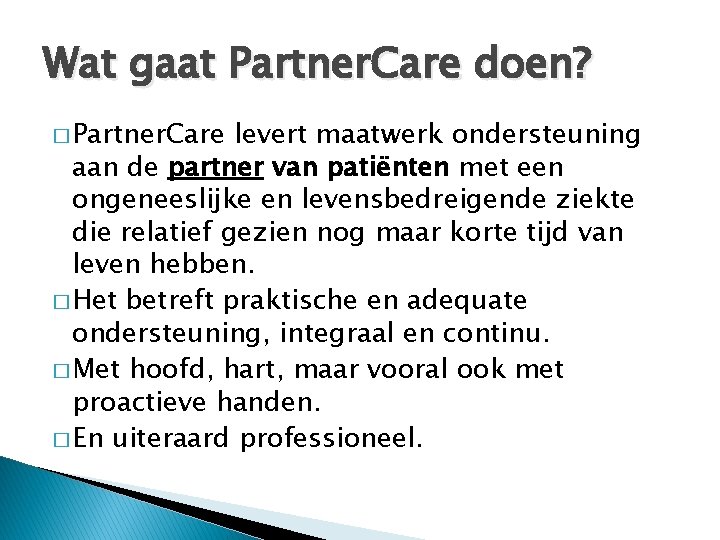 Wat gaat PartnerCare doen?

□ PartnerCare levert maatwerk ondersteuning aan de partner van patiënten met een ongeneeslijke en levensbedreigende ziekte die relatief gezien nog maar korte tijd van leven hebben.

□ Het betreft praktische en adequate ondersteuning, integraal en continu.

□ Met hoofd, hart, maar vooral ook met proactieve handen.

□ En uiteraard professioneel.